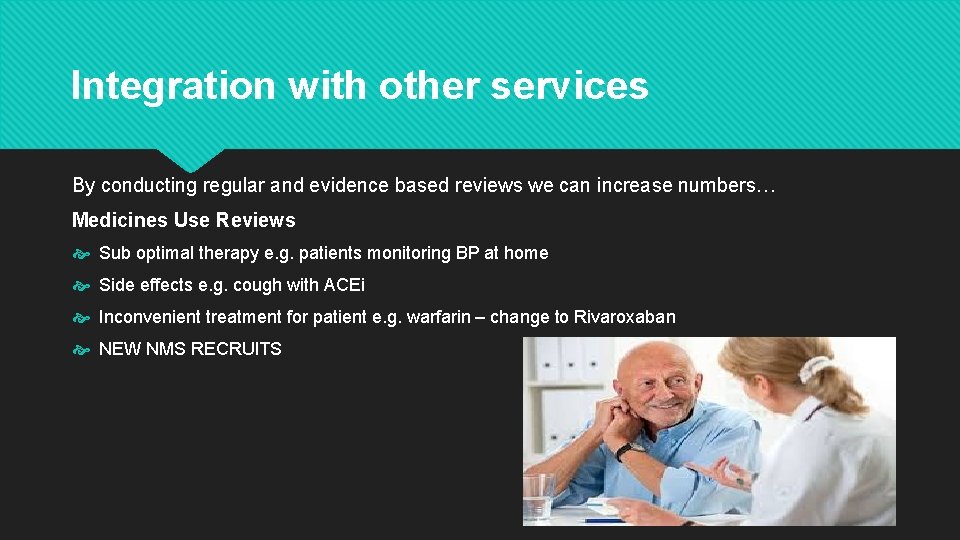 Integration with other services

By conducting regular and evidence based reviews we can increase numbers…

Medicines Use Reviews

Sub optimal therapy e.g. patients monitoring BP at home

Side effects e.g. cough with ACEi

Inconvenient treatment for patient e.g. warfarin – change to Rivaroxaban

NEW NMS RECRUITS